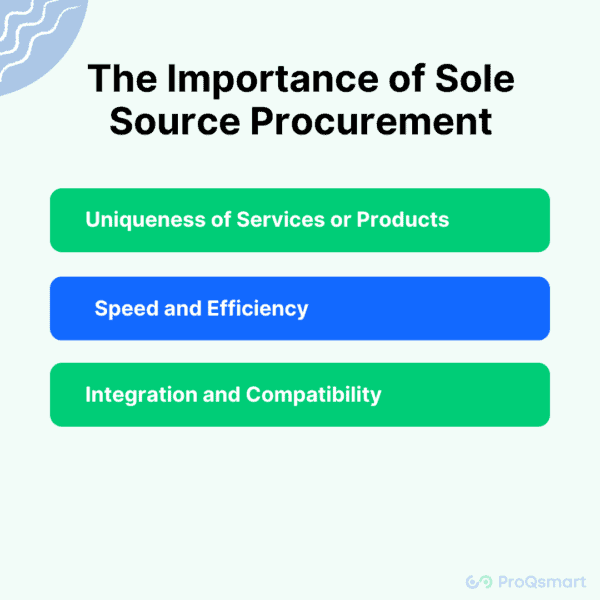 The Importance of Sole Source Procurement

Uniqueness of Services or Products

Speed and Efficiency

Integration and Compatibility

ProQsmart